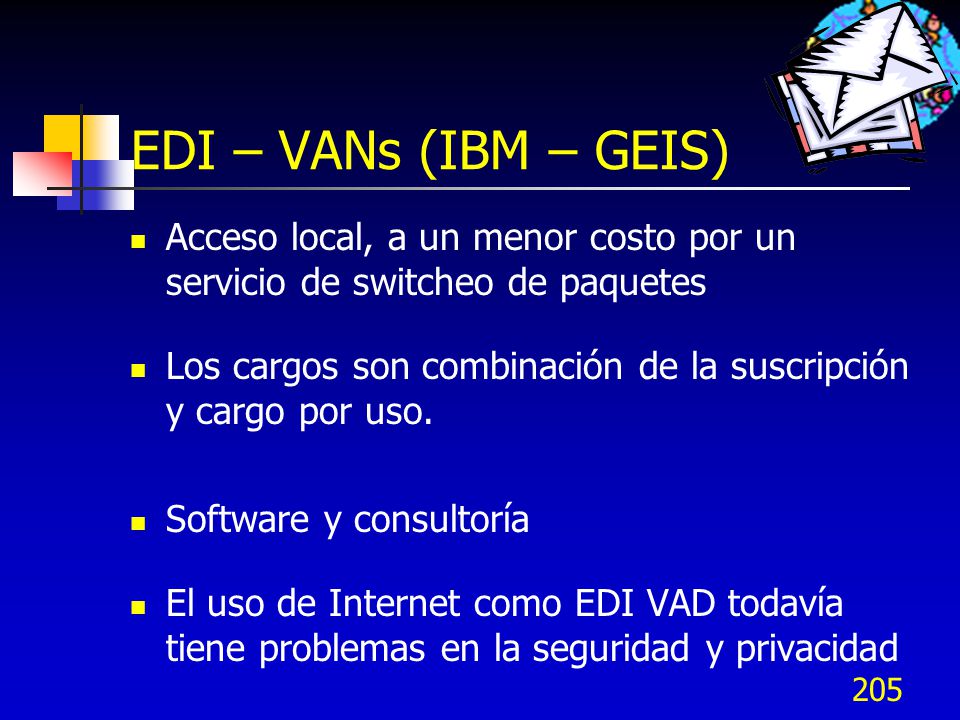 EDI – VANs (IBM – GEIS)

- Acceso local, a un menor costo por un servicio de switcheo de paquetes

- Los cargos son combinación de la suscripción y cargo por uso.

- Software y consultoría

- El uso de Internet como EDI VAD todavía tiene problemas en la seguridad y privacidad

205